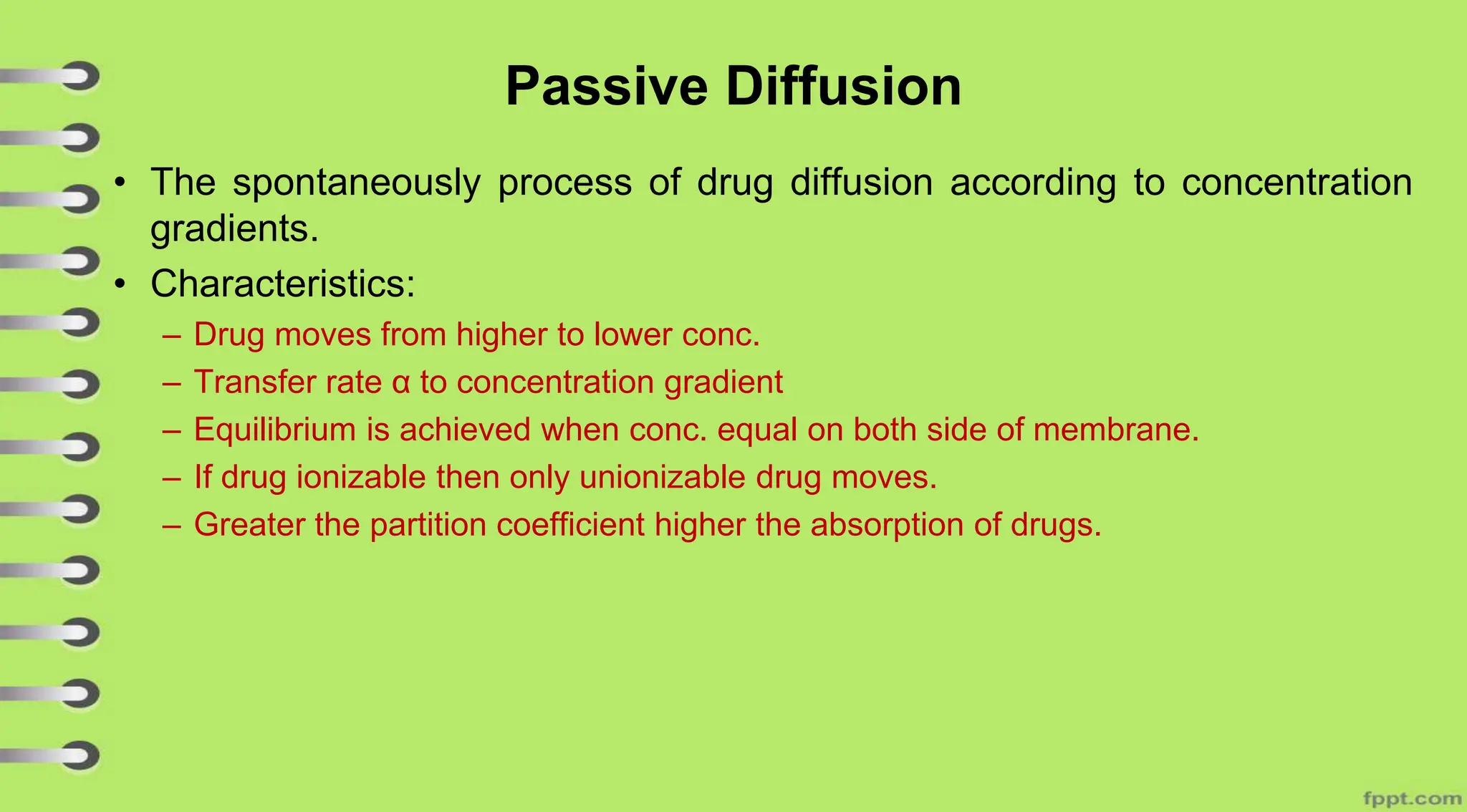 Passive Diffusion

• The spontaneously process of drug diffusion according to concentration gradients.

• Characteristics:

– Drug moves from higher to lower conc.

– Transfer rate α to concentration gradient

– Equilibrium is achieved when conc. equal on both side of membrane.

– If drug ionizable then only unionizable drug moves.

– Greater the partition coefficient higher the absorption of drugs.

fppt.com